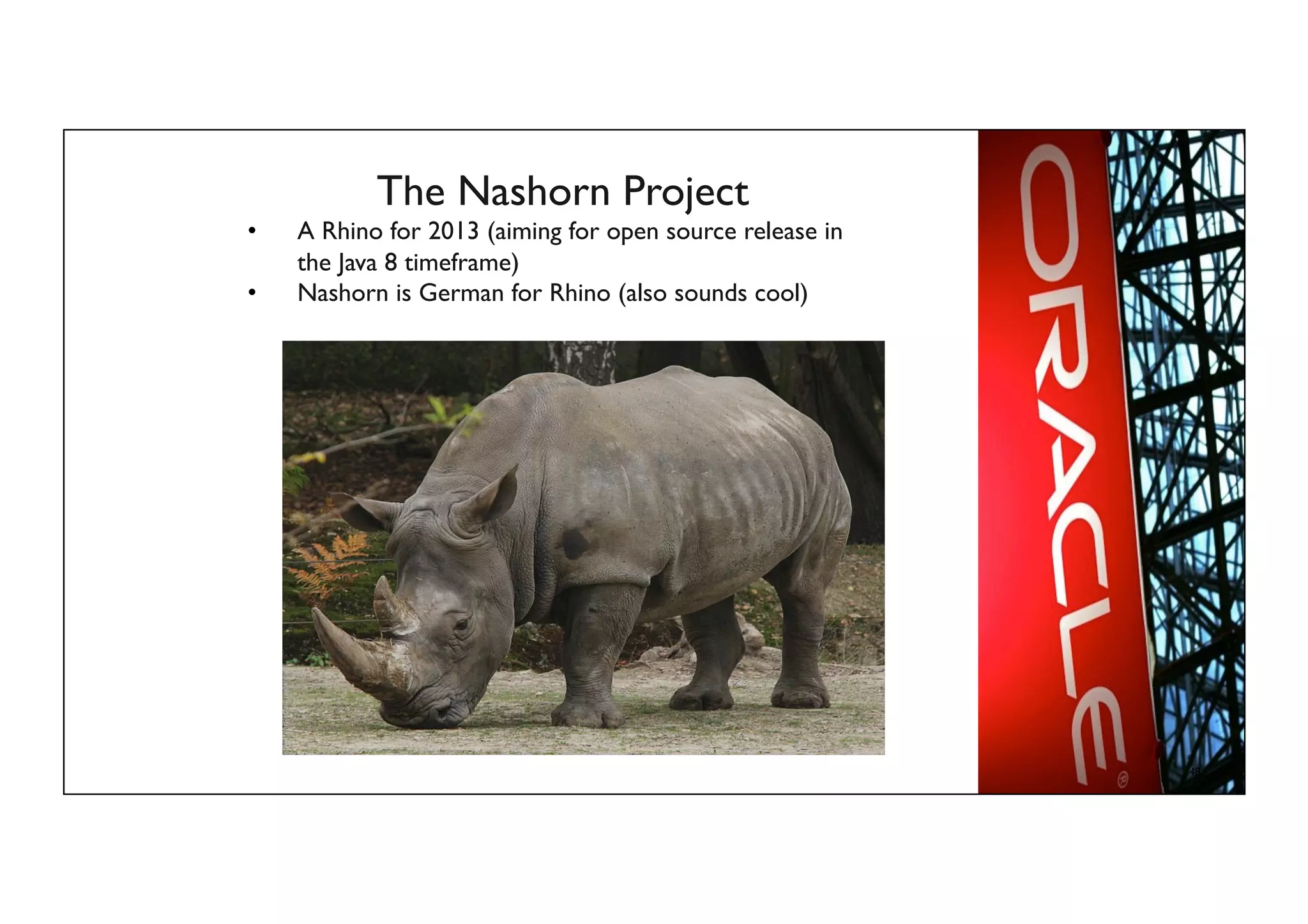 The Nashorn Project

• A Rhino for 2013 (aiming for open source release in the Java 8 timeframe)
• Nashorn is German for Rhino (also sounds cool)

ORACLE®

48